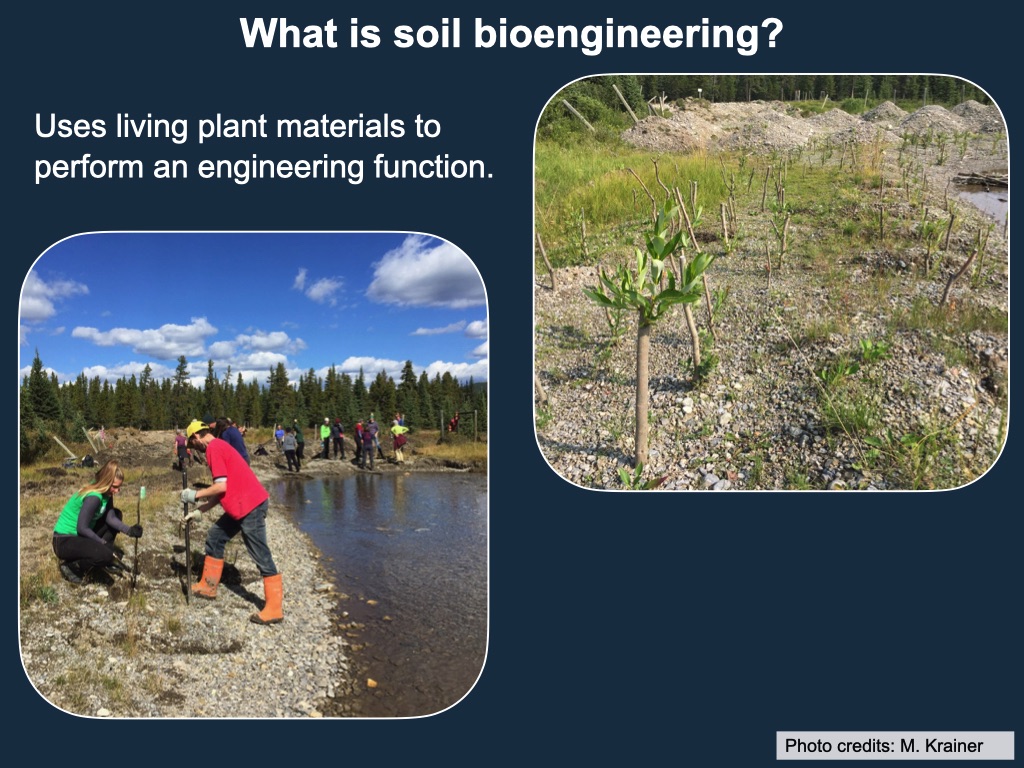 What is soil bioengineering?

Uses living plant materials to perform an engineering function.

Photo credits: M. Krainer